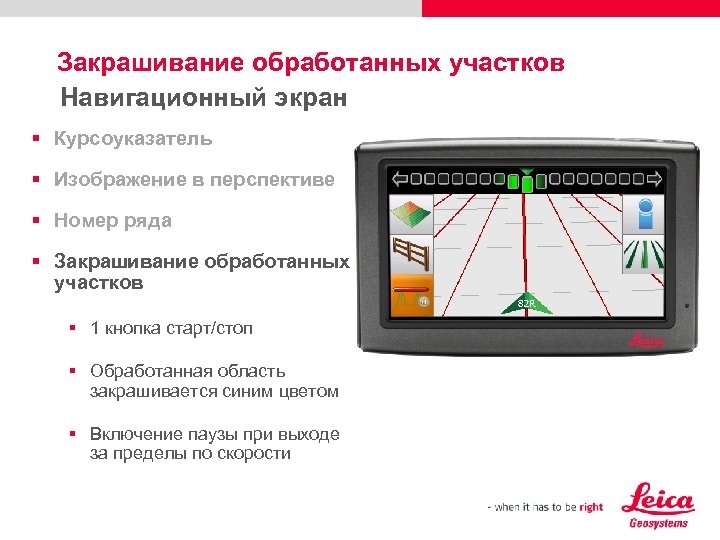 Закрашивание обработанных участков
Навигационный экран

▪ Курсоуказатель

▪ Изображение в перспективе

▪ Номер ряда

▪ Закрашивание обработанных участков

▪ 1 кнопка старт/стоп

▪ Обработанная область закрашивается синим цветом

▪ Включение паузы при выходе за пределы по скорости

82R

Leica

- when it has to be right

Leica
Geosystems